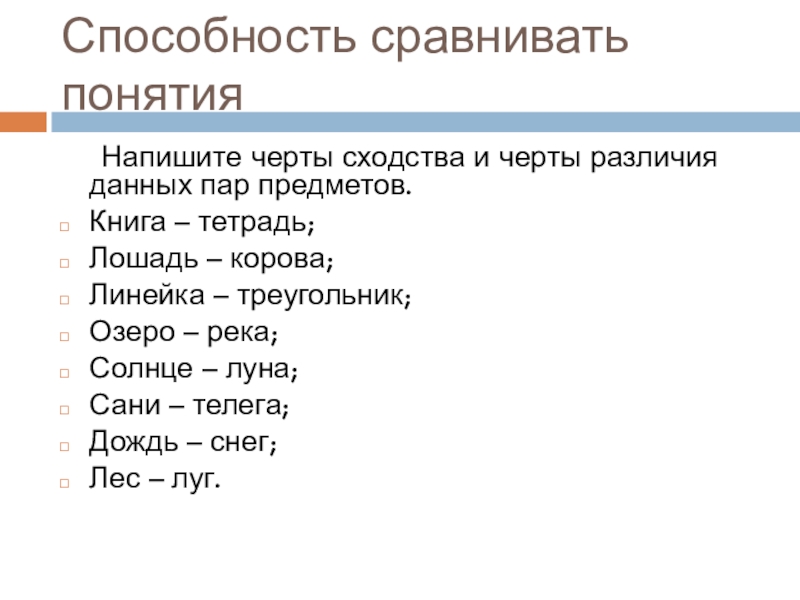 Способность сравнивать понятия

Напишите черты сходства и черты различия данных пар предметов.

Книга – тетрадь;
Лошадь – корова;
Линейка – треугольник;
Озеро – река;
Солнце – луна;
Сани – телега;
Дождь – снег;
Лес – луг.